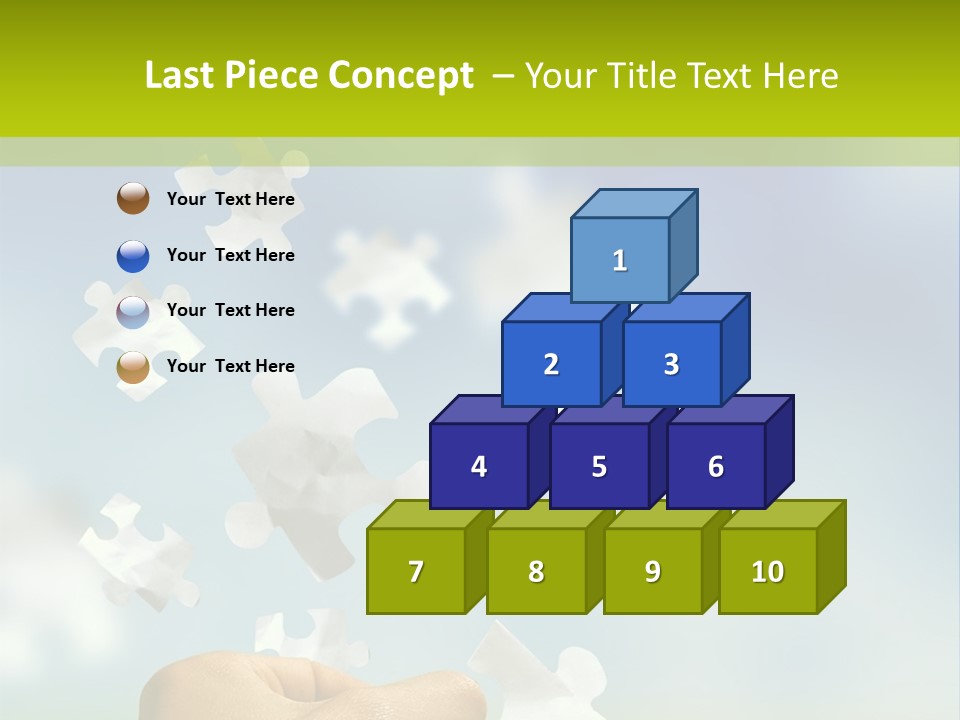 Last Piece Concept – Your Title Text Here

Your Text Here

Your Text Here

Your Text Here

Your Text Here

1

2

3

4

5

6

7

8

9

10